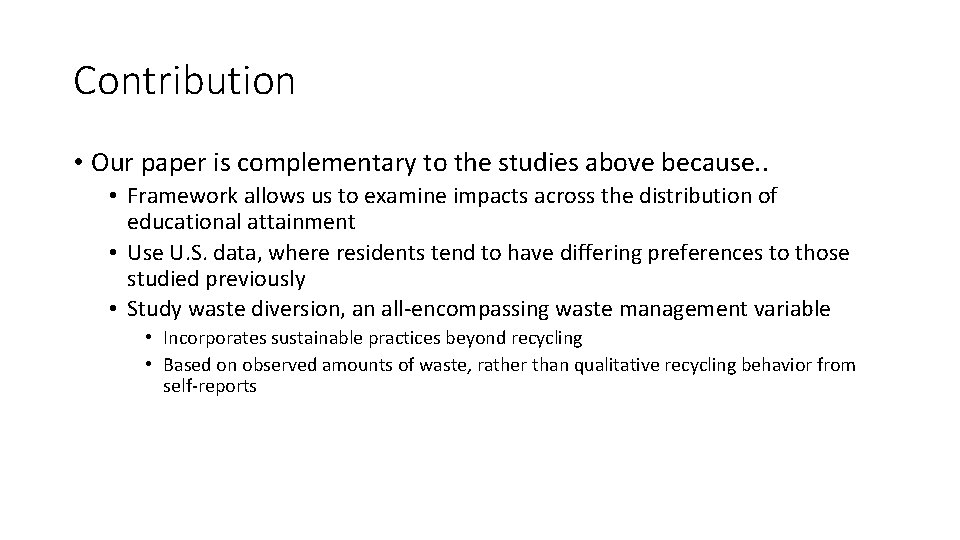 Contribution

• Our paper is complementary to the studies above because..
  • Framework allows us to examine impacts across the distribution of educational attainment
  • Use U.S. data, where residents tend to have differing preferences to those studied previously
  • Study waste diversion, an all-encompassing waste management variable
    • Incorporates sustainable practices beyond recycling
    • Based on observed amounts of waste, rather than qualitative recycling behavior from self-reports